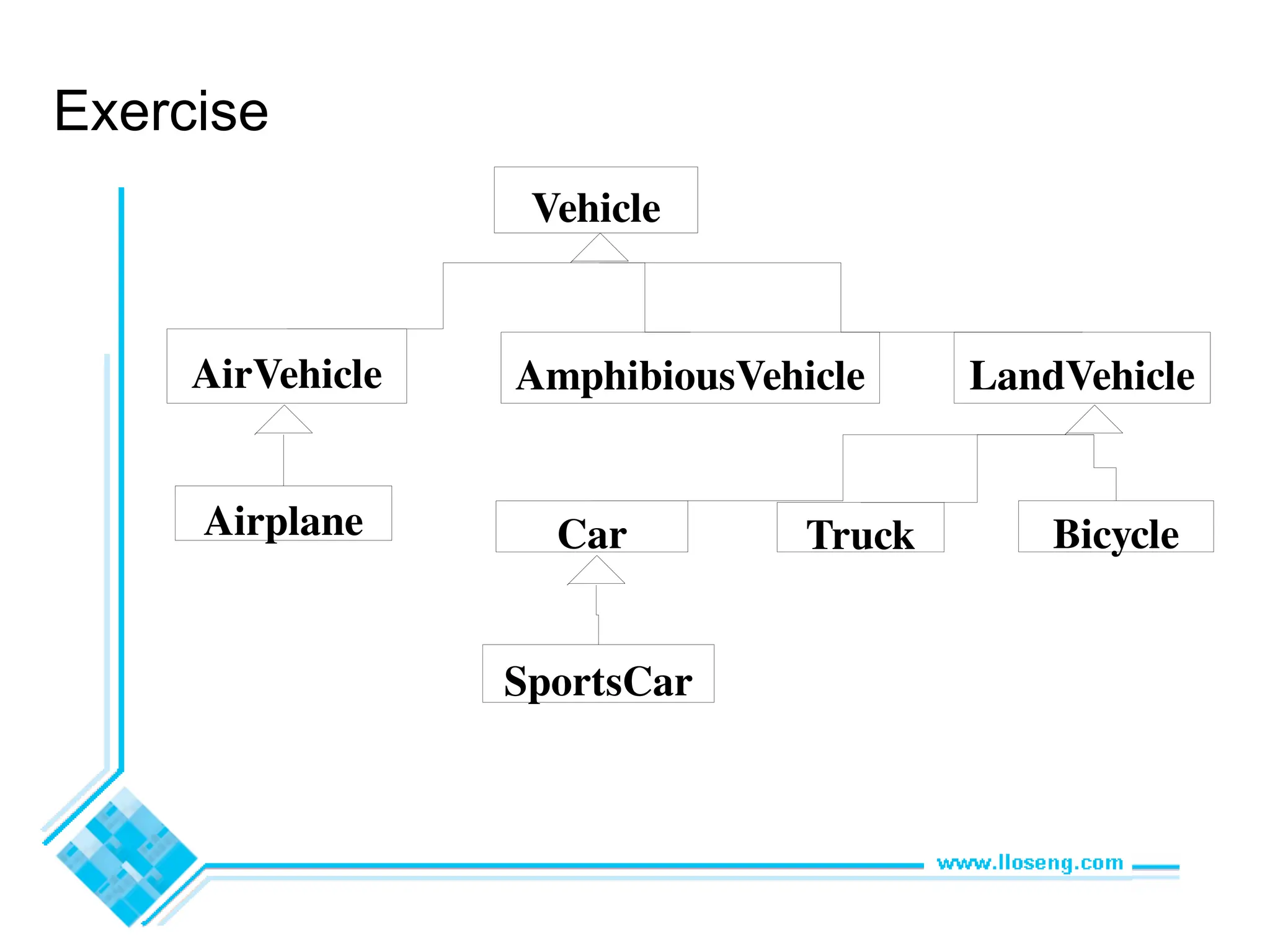 Exercise

Vehicle

AirVehicle

AmphibiousVehicle

LandVehicle

Airplane

Car

Truck

Bicycle

SportsCar

www.lloseng.com